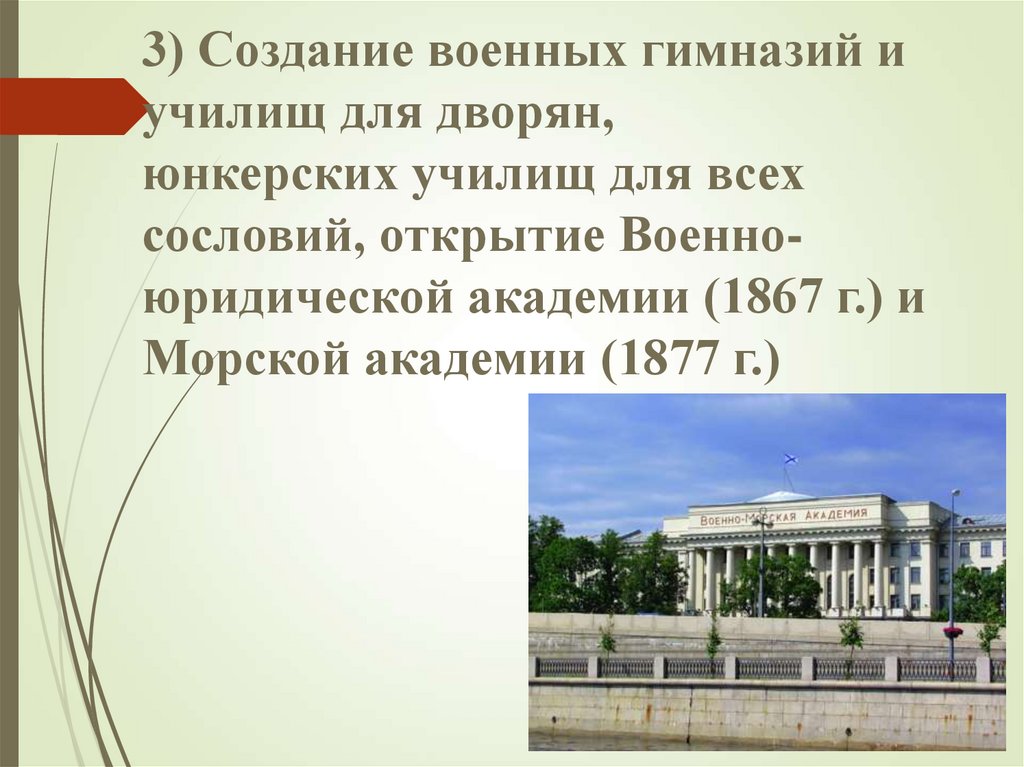 3) Создание военных гимназий и училищ для дворян, юнкерских училищ для всех сословий, открытие Военно-юридической академии (1867 г.) и Морской академии (1877 г.)

ВОЕННО-МОРСКАЯ АКАДЕМИЯ